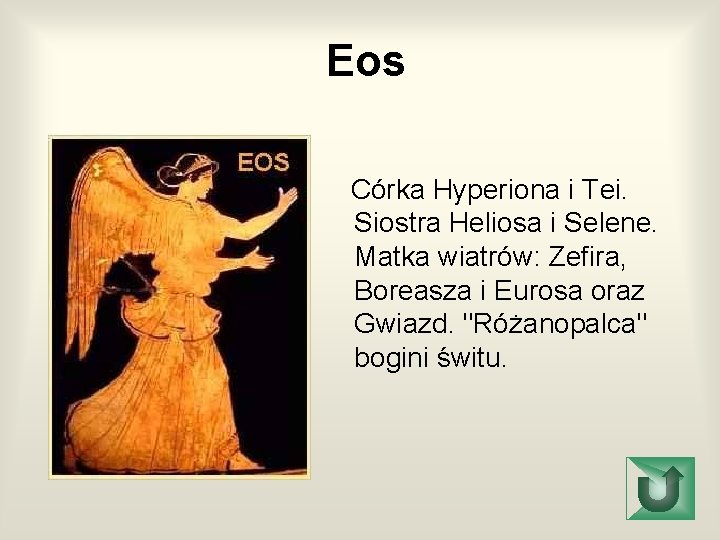 Eos

EOS

Córka Hyperiona i Tei. Siostra Heliosa i Selene. Matka wiatrów: Zefira, Boreasza i Eurosa oraz Gwiazd. "Różanopalca" bogini świtu.